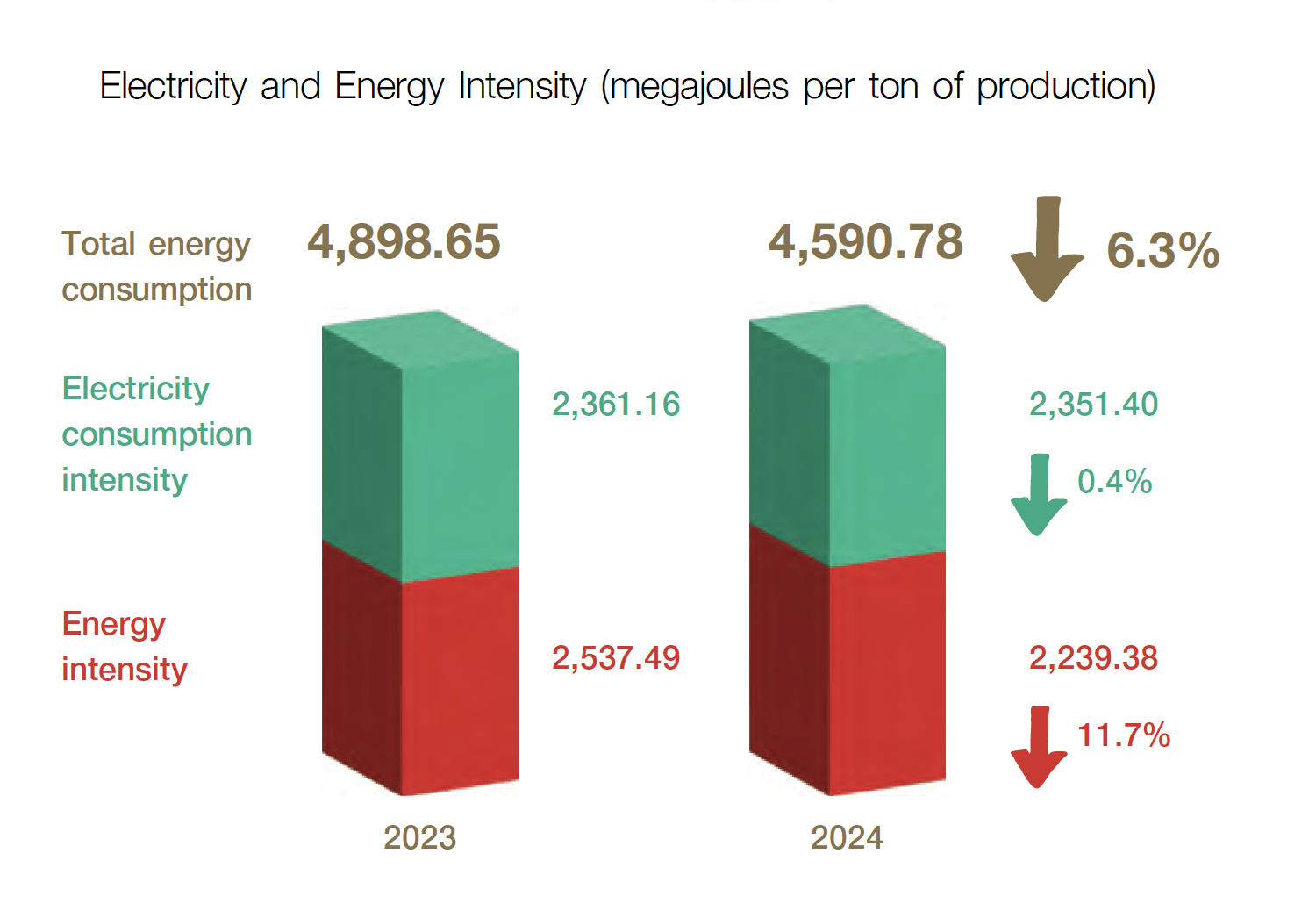 Electricity and Energy Intensity (megajoules per ton of production)

Total energy consumption

4,898.65

4,590.78

6.3%

Electricity consumption intensity

2,361.16

2,351.40

0.4%

Energy intensity

2,537.49

2,239.38

11.7%

2023

2024